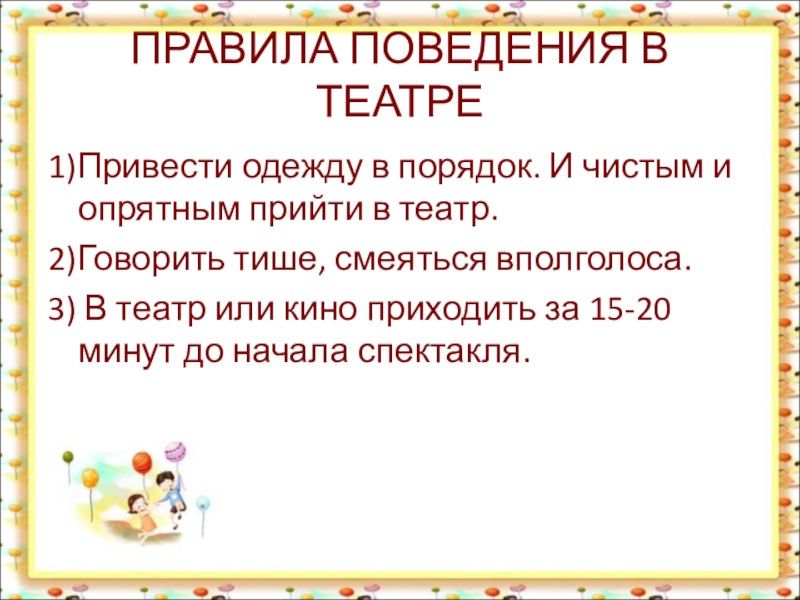 ПРАВИЛА ПОВЕДЕНИЯ В ТЕАТРЕ

1)Привести одежду в порядок. И чистым и опрятным прийти в театр.

2)Говорить тише, смеяться вполголоса.

3) В театр или кино приходить за 15-20 минут до начала спектакля.